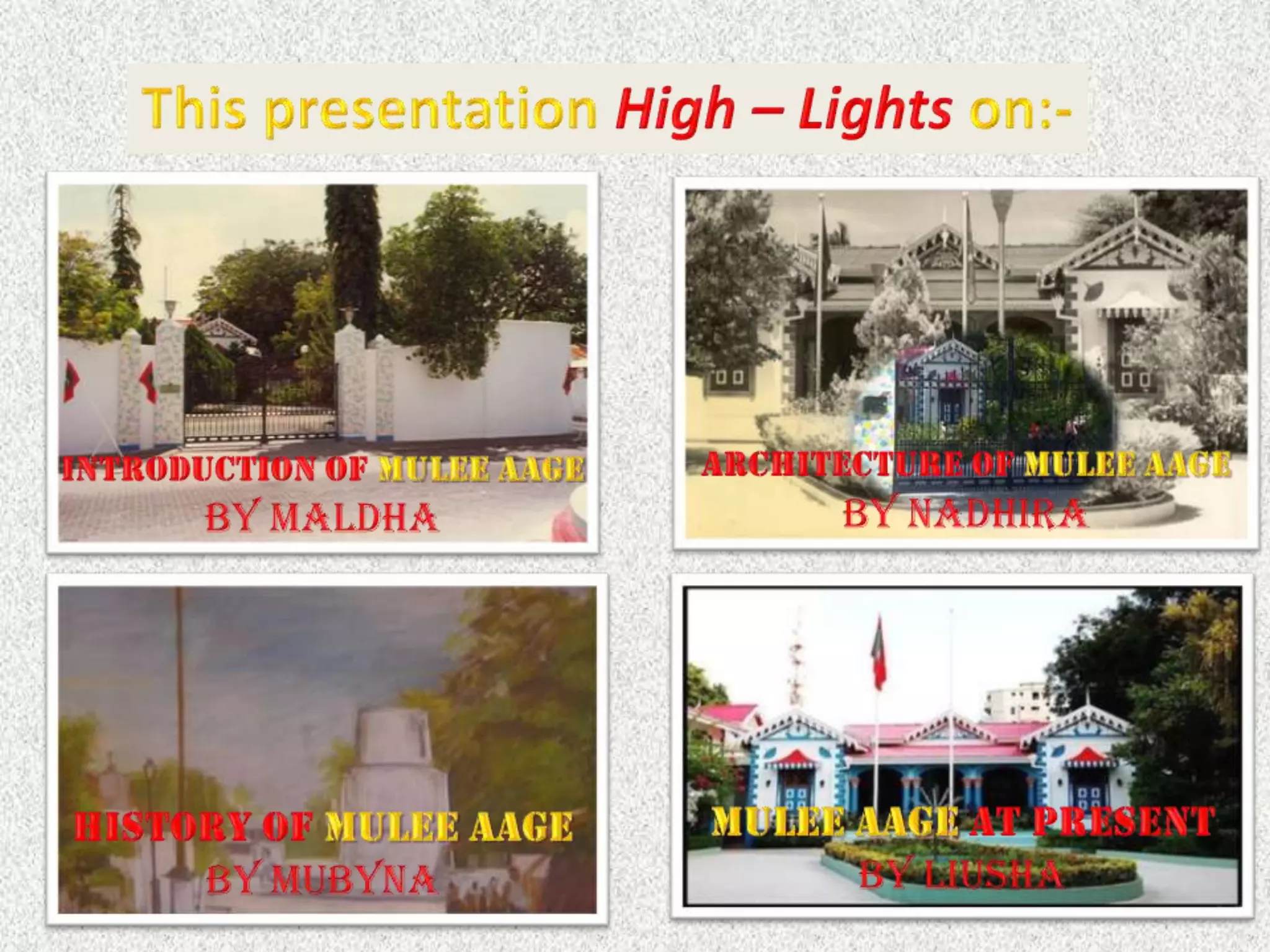 This presentation High – Lights on:-

INTRODUCTION OF MULEE AAGE
BY MALDHA

ARCHITECTURE OF MULEE AAGE
BY NADHIRA

HISTORY OF MULEE AAGE
BY MUBYNA

MULEE AAGE AT PRESENT
BY LIUSHA